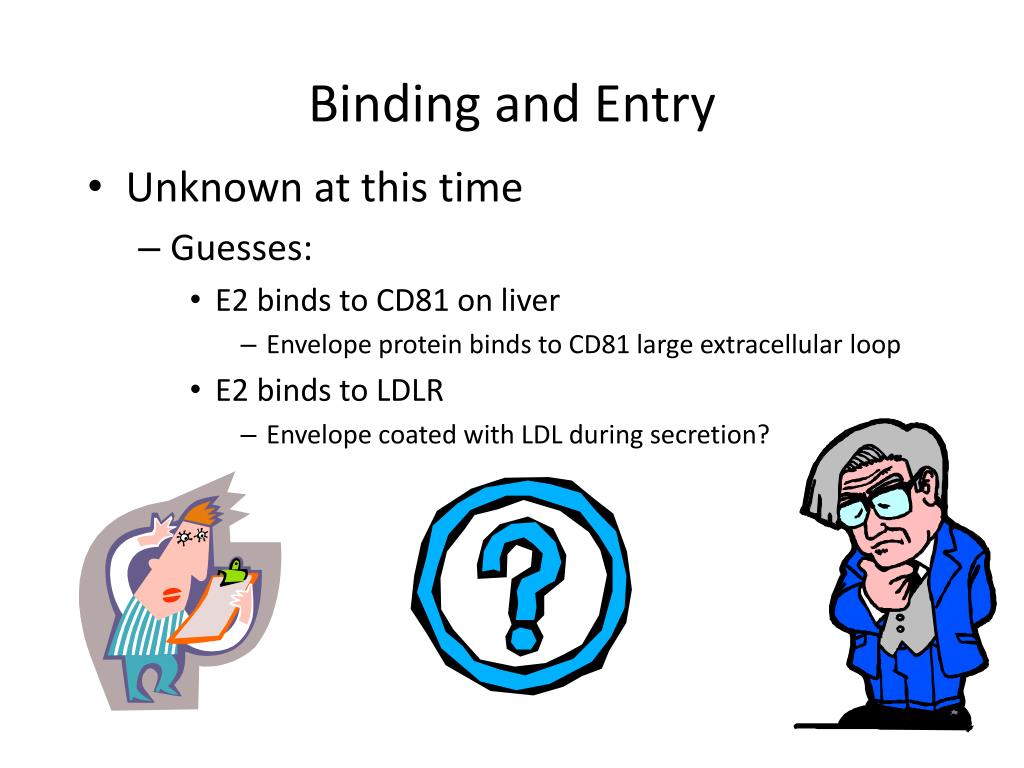 Binding and Entry

• Unknown at this time
– Guesses:
• E2 binds to CD81 on liver
– Envelope protein binds to CD81 large extracellular loop
• E2 binds to LDLR
– Envelope coated with LDL during secretion?

?